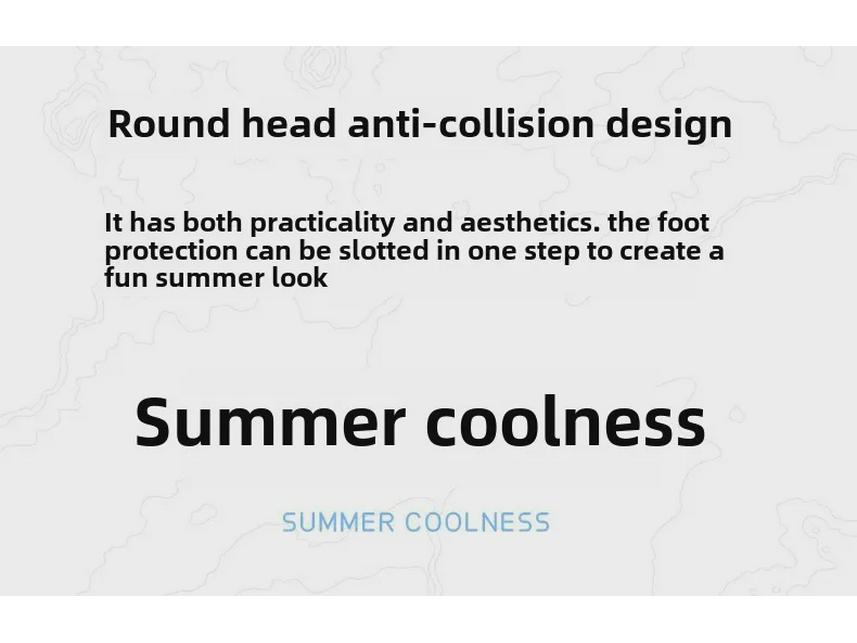 Round head anti-collision design

It has both practicality and aesthetics. the foot protection can be slotted in one step to create a fun summer look

Summer coolness

SUMMER COOLNESS